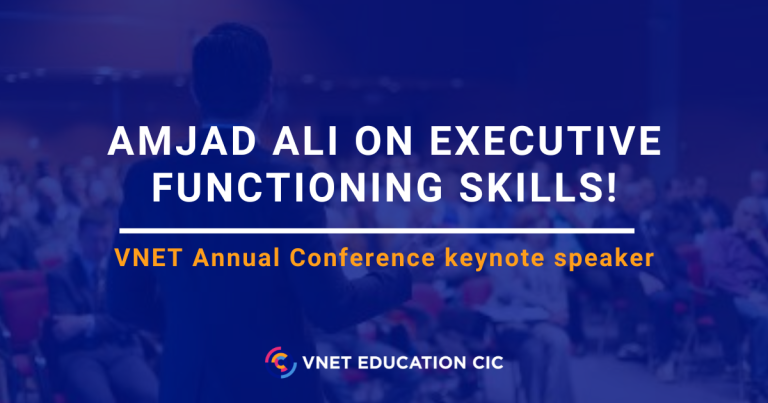 AMJAD ALI ON EXECUTIVE FUNCTIONING SKILLS!

VNET Annual Conference keynote speaker

VNET EDUCATION CIC